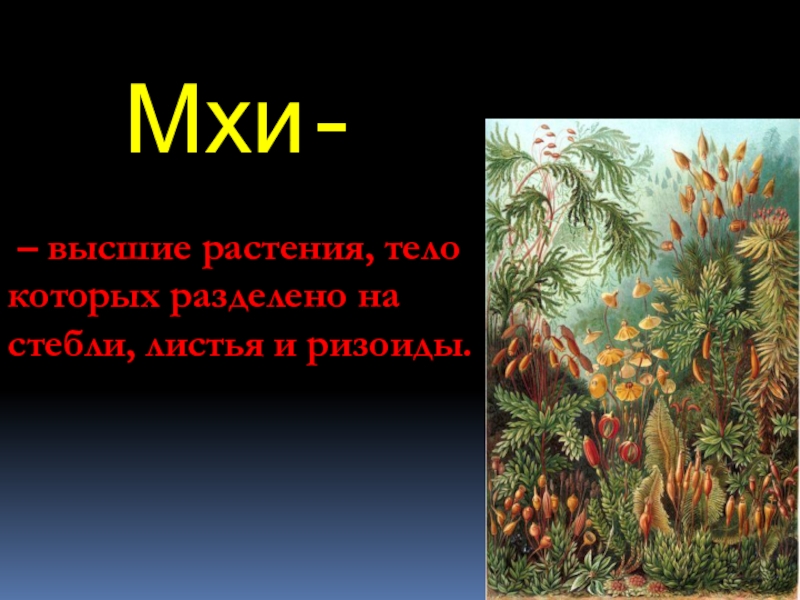 Мхи-

– высшие растения, тело которых разделено на стебли, листья и ризоиды.